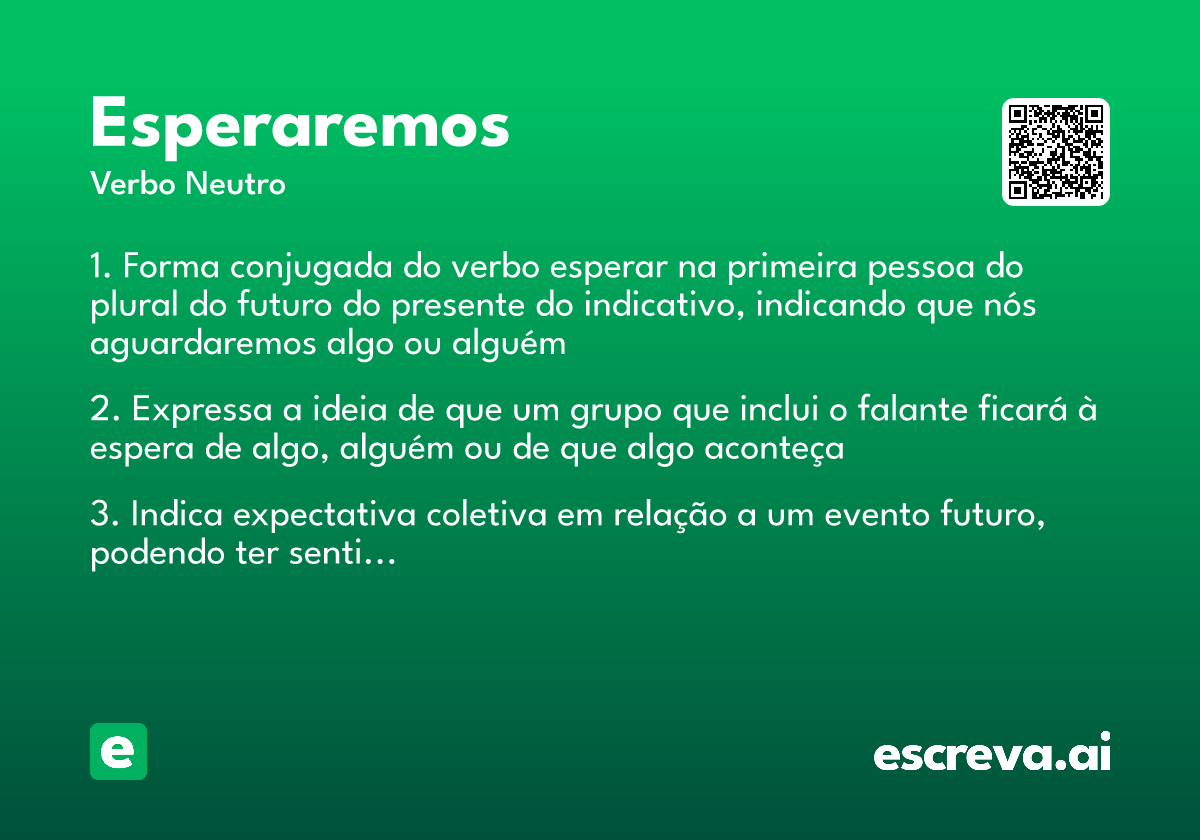 Esperaremos
Verbo Neutro

1. Forma conjugada do verbo esperar na primeira pessoa do plural do futuro do presente do indicativo, indicando que nós aguardaremos algo ou alguém

2. Expressa a ideia de que um grupo que inclui o falante ficará à espera de algo, alguém ou de que algo aconteça

3. Indica expectativa coletiva em relação a um evento futuro, podendo ter senti...

e

escreva.ai